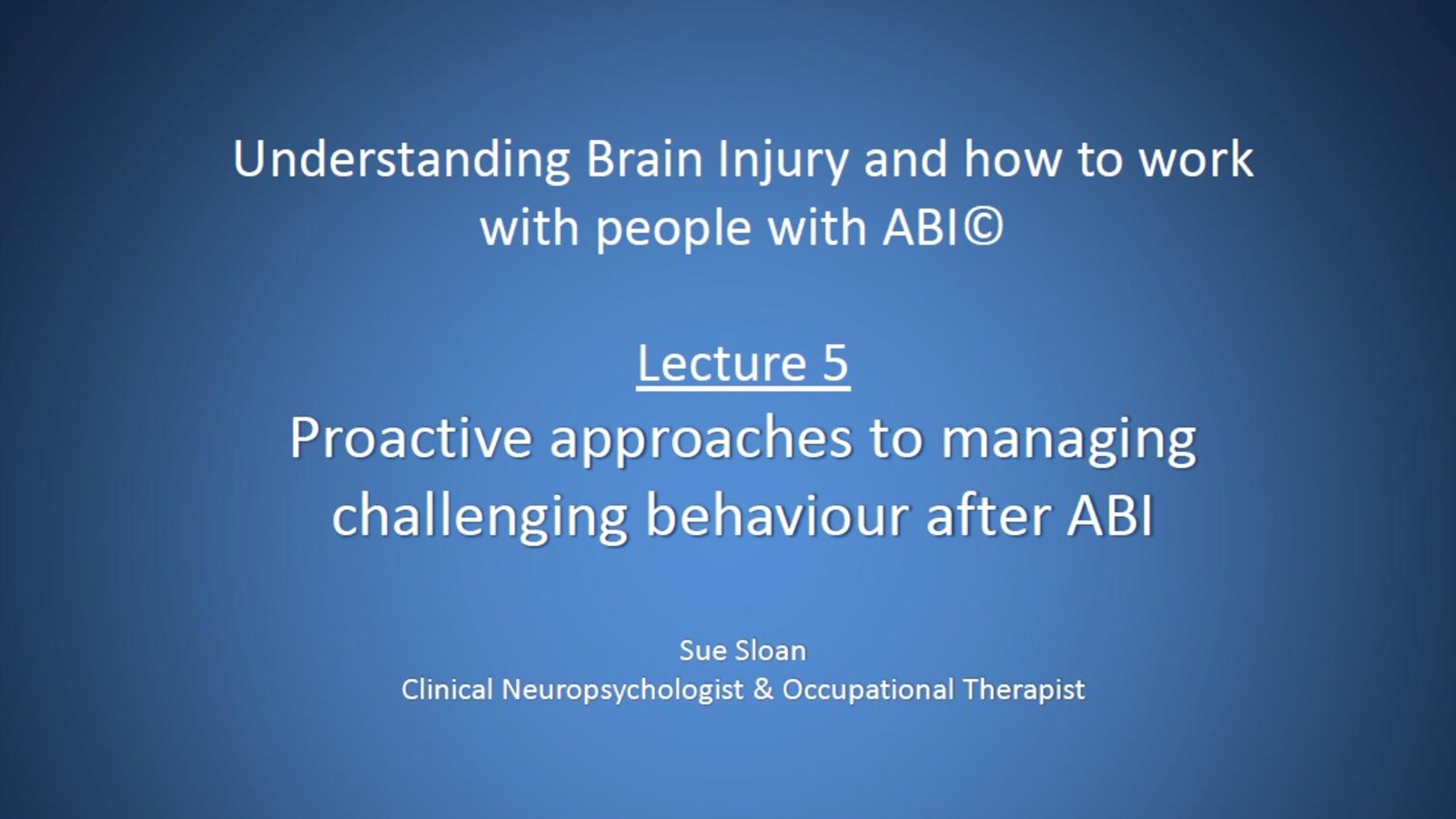 Understanding Brain Injury and how to work with people with ABI©

Lecture 5
Proactive approaches to managing challenging behaviour after ABI

Sue Sloan
Clinical Neuropsychologist & Occupational Therapist